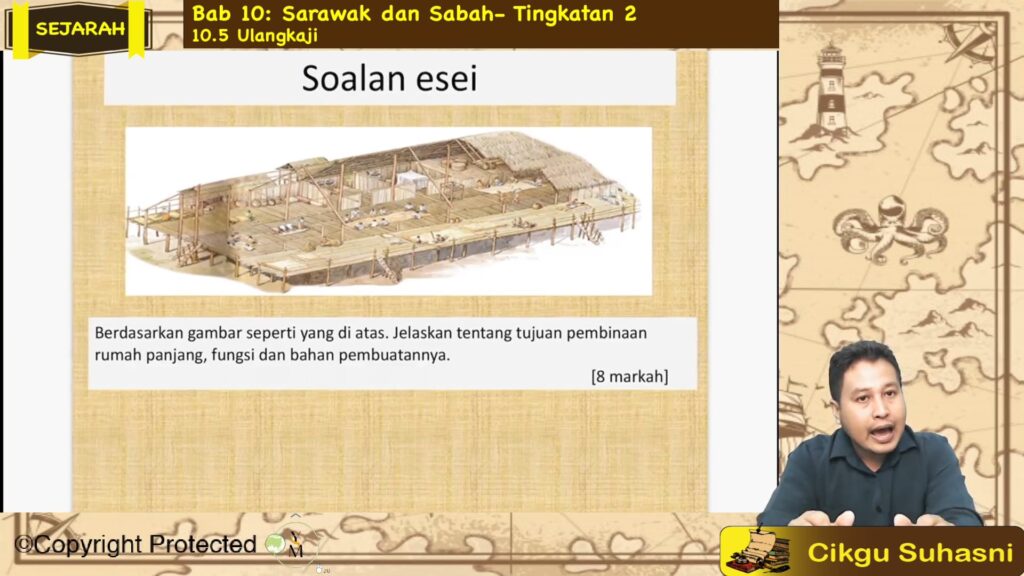 SEJARAH

Bab 10: Sarawak dan Sabah- Tingkatan 2
10.5 Ulangkaji

Soalan esei

Berdasarkan gambar seperti yang di atas. Jelaskan tentang tujuan pembinaan rumah panjang, fungsi dan bahan pembuatannya.

[8 markah]

©Copyright Protected

Cikgu Suhasni